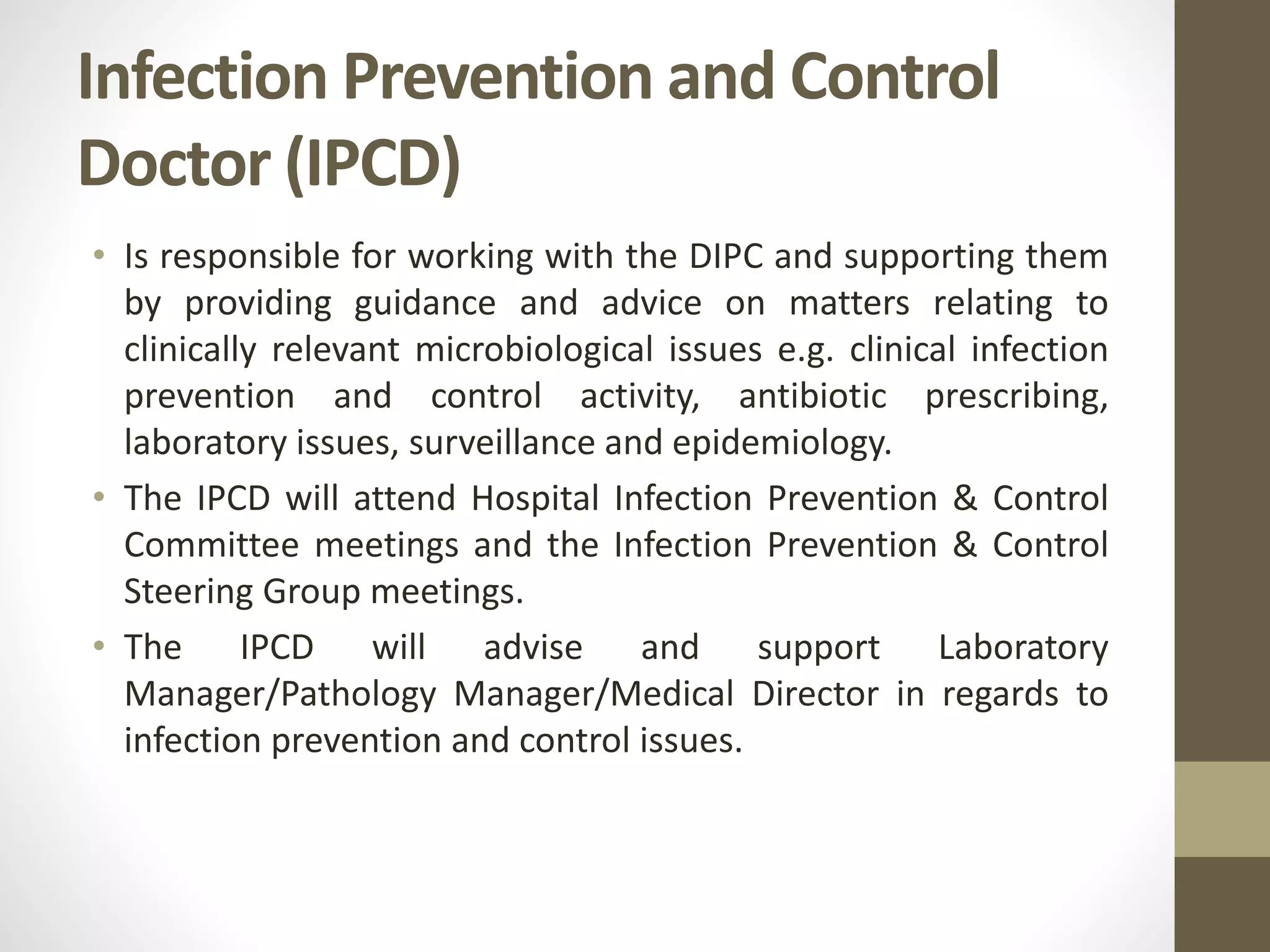 Infection Prevention and Control Doctor (IPCD)

• Is responsible for working with the DIPC and supporting them by providing guidance and advice on matters relating to clinically relevant microbiological issues e.g. clinical infection prevention and control activity, antibiotic prescribing, laboratory issues, surveillance and epidemiology.

• The IPCD will attend Hospital Infection Prevention & Control Committee meetings and the Infection Prevention & Control Steering Group meetings.

• The IPCD will advise and support Laboratory Manager/Pathology Manager/Medical Director in regards to infection prevention and control issues.